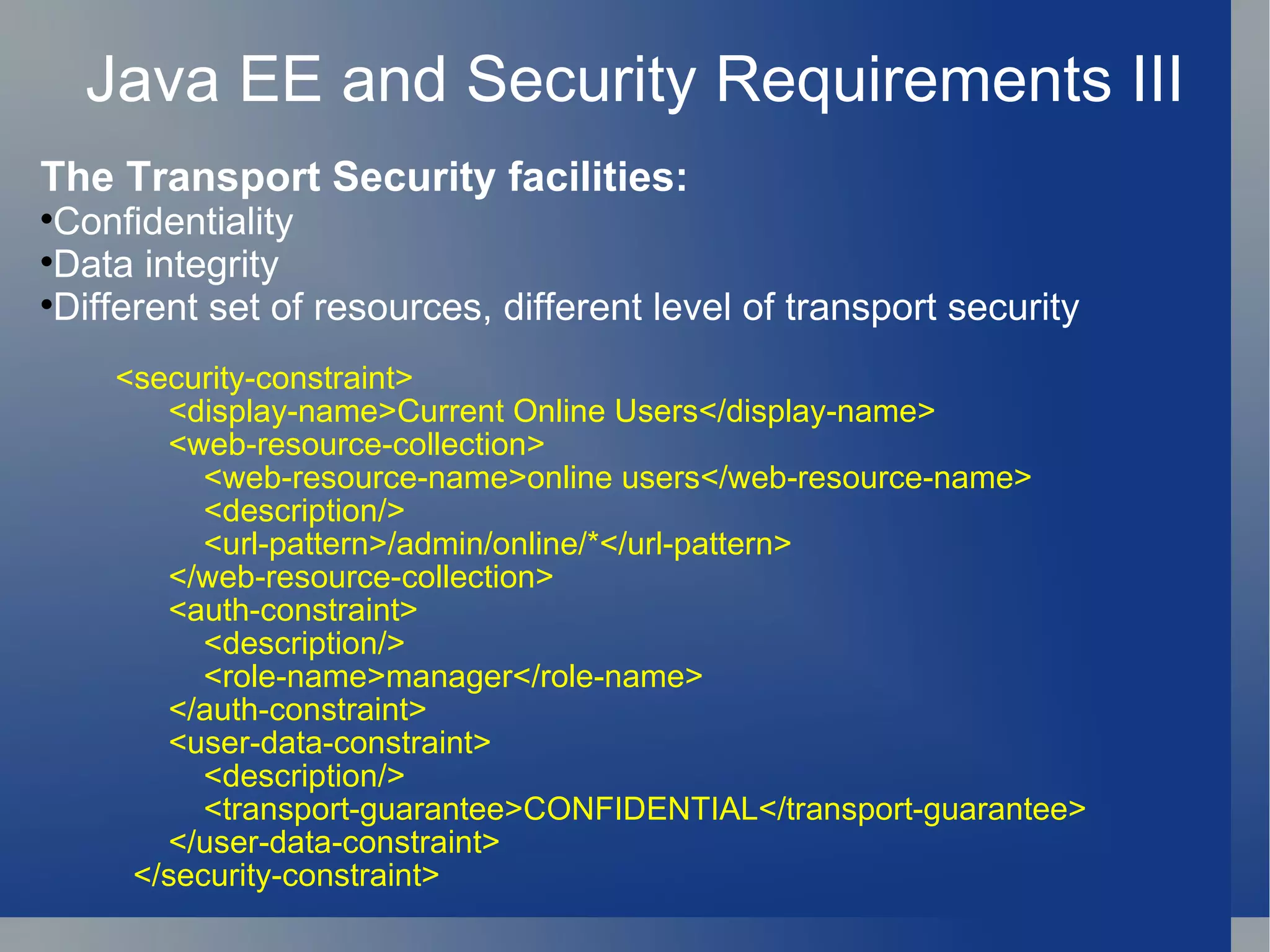 Java EE and Security Requirements III

The Transport Security facilities:
•Confidentiality
•Data integrity
•Different set of resources, different level of transport security

<security-constraint>
<display-name>Current Online Users</display-name>
<web-resource-collection>
<web-resource-name>online users</web-resource-name>
<description/>
<url-pattern>/admin/online/*</url-pattern>
</web-resource-collection>
<auth-constraint>
<description/>
<role-name>manager</role-name>
</auth-constraint>
<user-data-constraint>
<description/>
<transport-guarantee>CONFIDENTIAL</transport-guarantee>
</user-data-constraint>
</security-constraint>